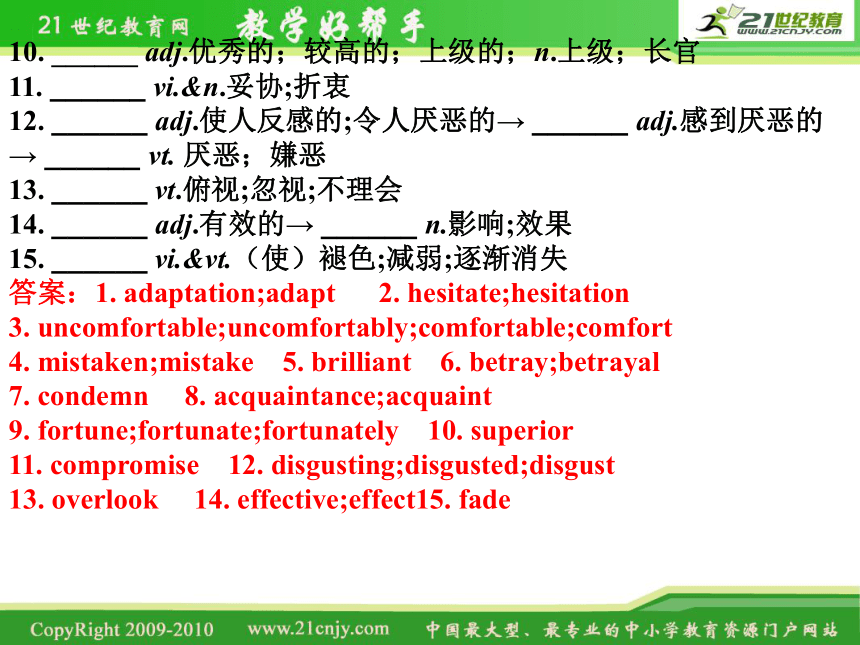 21世纪教育网 教学好帮手 21世纪教育 www.21cnjy.com

10. ______ adj.优秀的；较高的；上级的；n.上级；长官
11. _______ vi.&n.妥协;折衷
12. _______ adj.使人反感的;令人厌恶的→ _______ adj.感到厌恶的→ _______ vt. 厌恶；嫌恶
13. _______ vt.俯视;忽视;不理会
14. _______ adj.有效的→ _______ n.影响;效果
15. _______ vi.&vt.（使）褪色;减弱;逐渐消失
答案：1. adaptation;adapt 2. hesitate;hesitation
3. uncomfortable;uncomfortably;comfortable;comfort
4. mistaken;mistake 5. brilliant 6. betray;betrayal
7. condemn 8. acquaintance;acquaint
9. fortune;fortunate;fortunately 10. superior
11. compromise 12. disgusting;disgusted;disgust
13. overlook 14. effective;effect15. fade

CopyRight 2009-2010 www.21cnjy.com 中国最大型、最专业的中小学教育资源门户网站